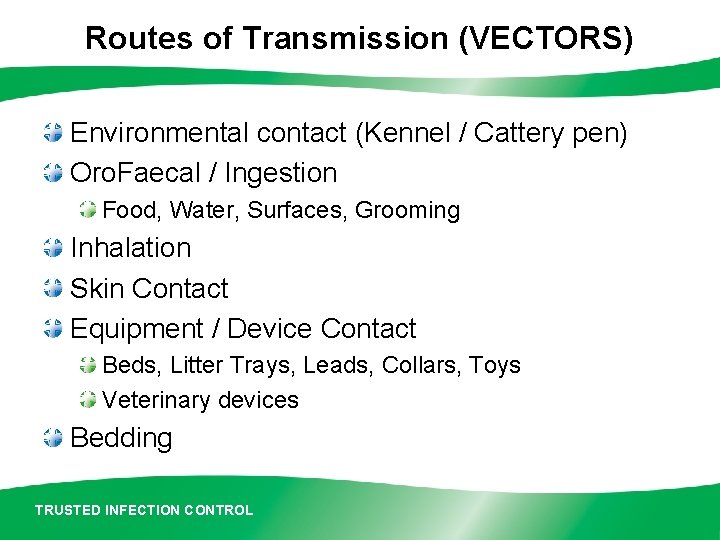 Routes of Transmission (VECTORS)

Environmental contact (Kennel / Cattery pen)
OroFaecal / Ingestion
Food, Water, Surfaces, Grooming
Inhalation
Skin Contact
Equipment / Device Contact
Beds, Litter Trays, Leads, Collars, Toys
Veterinary devices
Bedding

TRUSTED INFECTION CONTROL